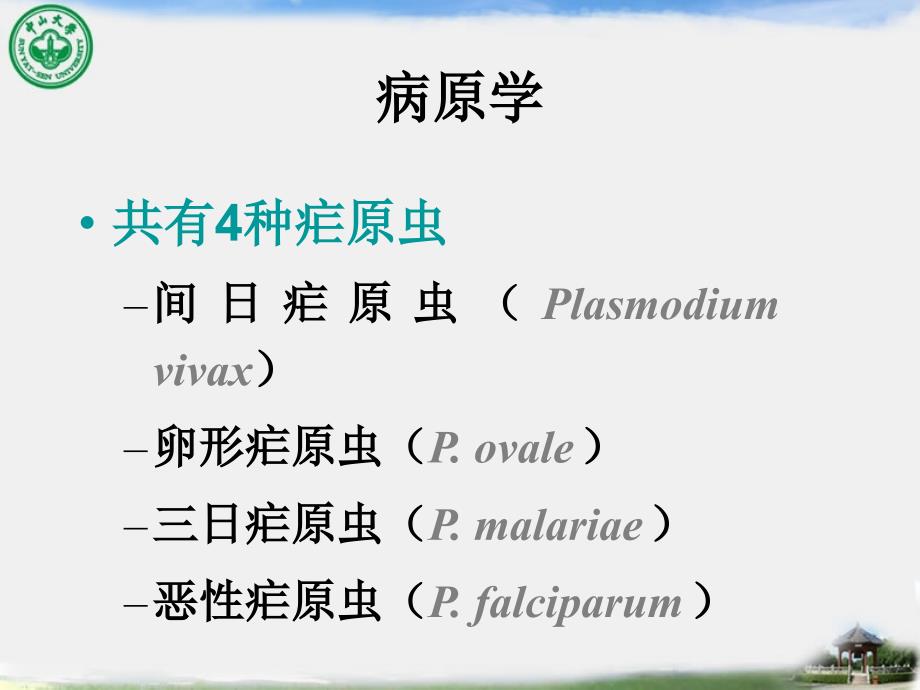 中山大学
SUN YAT-SEN UNIVERSITY

病原学

• 共有4种疟原虫
– 间日疟原虫（Plasmodium vivax）
– 卵形疟原虫（P. ovale）
– 三日疟原虫（P. malariae）
– 恶性疟原虫（P. falciparum）